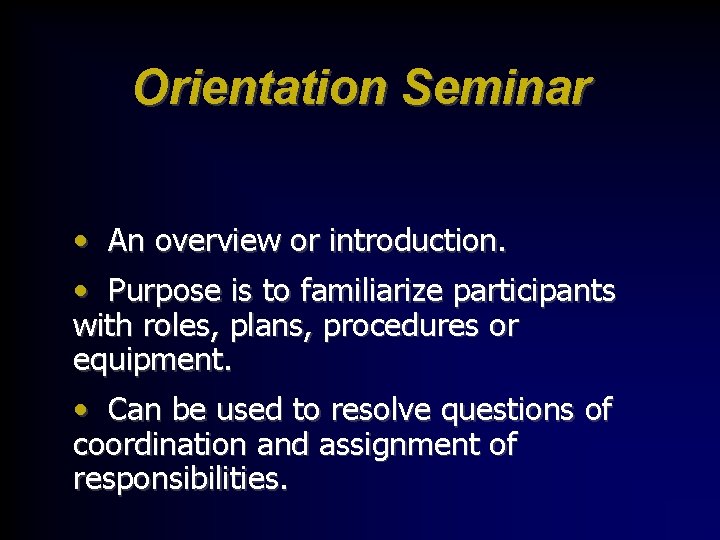 Orientation Seminar

• An overview or introduction.

• Purpose is to familiarize participants with roles, plans, procedures or equipment.

• Can be used to resolve questions of coordination and assignment of responsibilities.